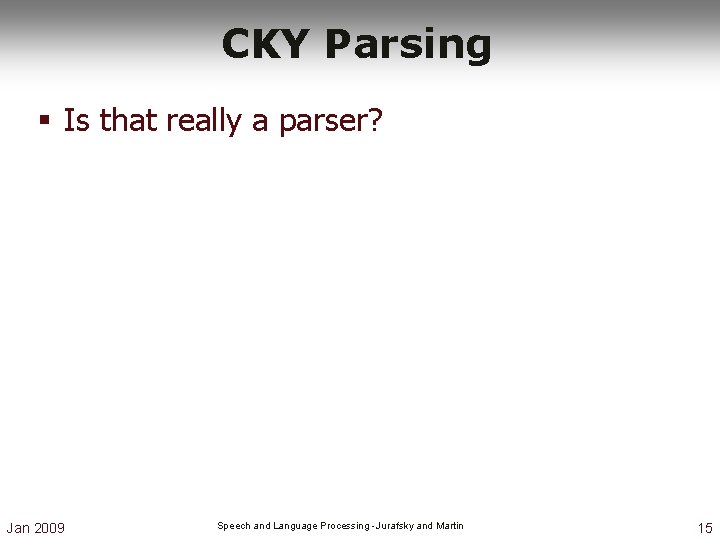 CKY Parsing

▪ Is that really a parser?

Jan 2009

Speech and Language Processing - Jurafsky and Martin

15